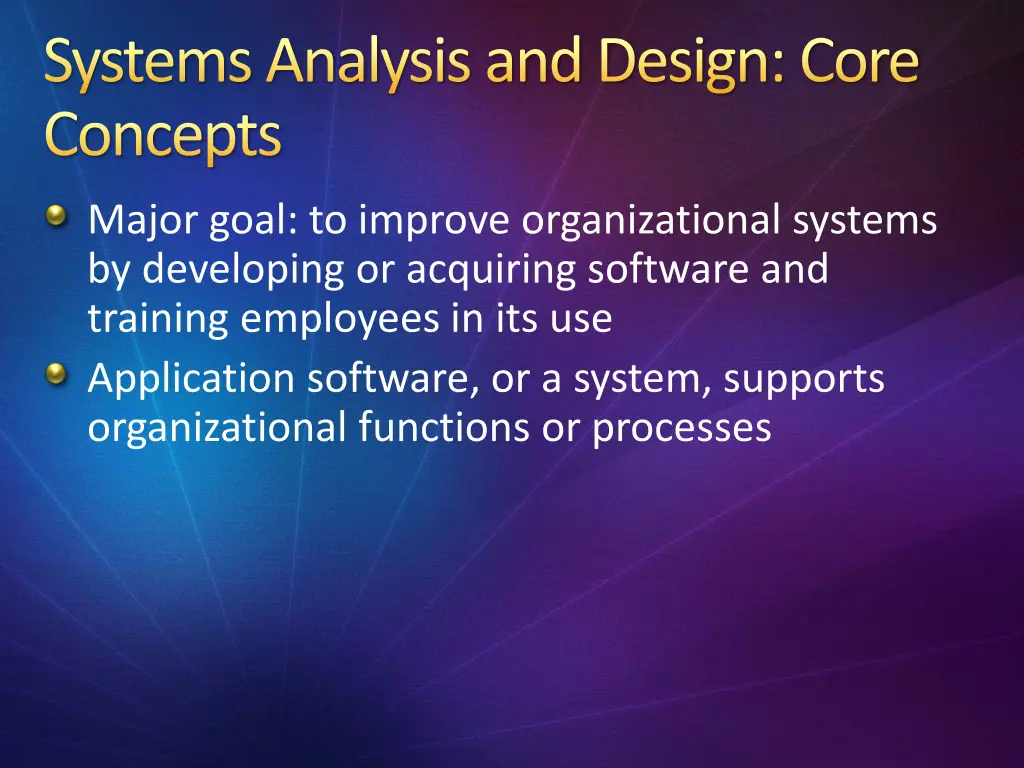 Systems Analysis and Design: Core Concepts

Major goal: to improve organizational systems by developing or acquiring software and training employees in its use

Application software, or a system, supports organizational functions or processes